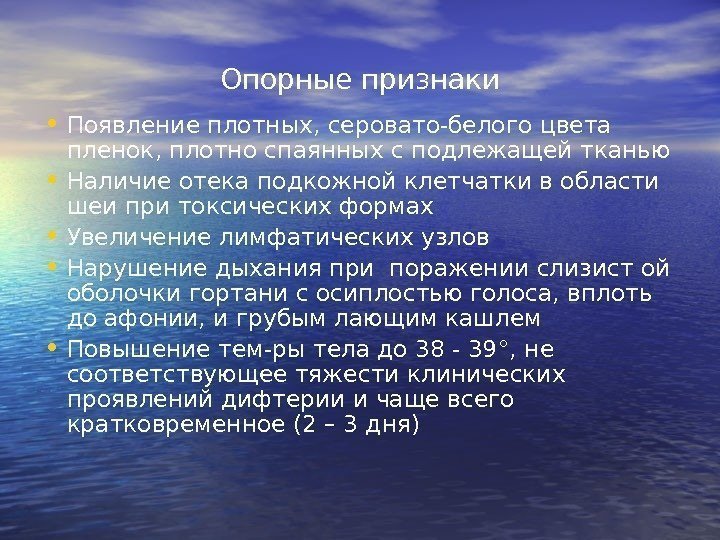 Опорные признаки

• Появление плотных, серовато-белого цвета пленок, плотно спаянных с подлежащей тканью
• Наличие отека подкожной клетчатки в области шеи при токсических формах
• Увеличение лимфатических узлов
• Нарушение дыхания при поражении слизист ой оболочки гортани с осиплостью голоса, вплоть до афонии, и грубым лающим кашлем
• Повышение тем-ры тела до 38 - 39°, не соответствующее тяжести клинических проявлений дифтерии и чаще всего кратковременное (2 – 3 дня)